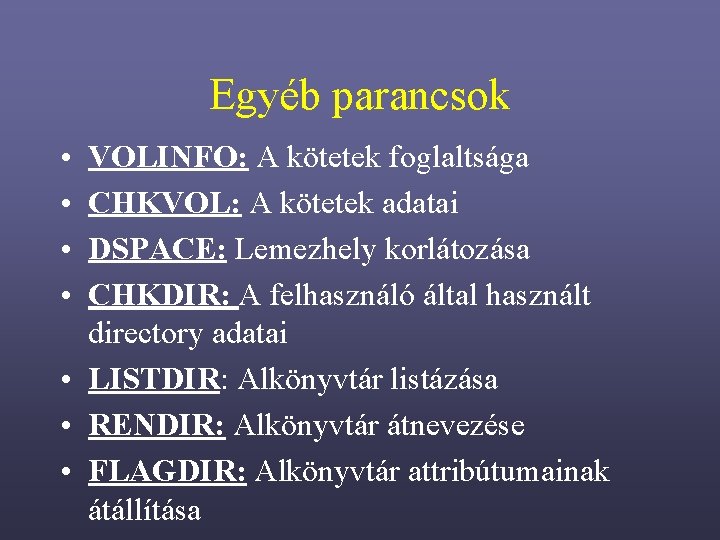 Egyéb parancsok

• VOLINFO: A kötetek foglaltsága
• CHKVOL: A kötetek adatai
• DSPACE: Lemezhely korlátozása
• CHKDIR: A felhasználó által használt directory adatai
• LISTDIR: Alkönyvtár listázása
• RENDIR: Alkönyvtár átnevezése
• FLAGDIR: Alkönyvtár attribútumainak átállítása